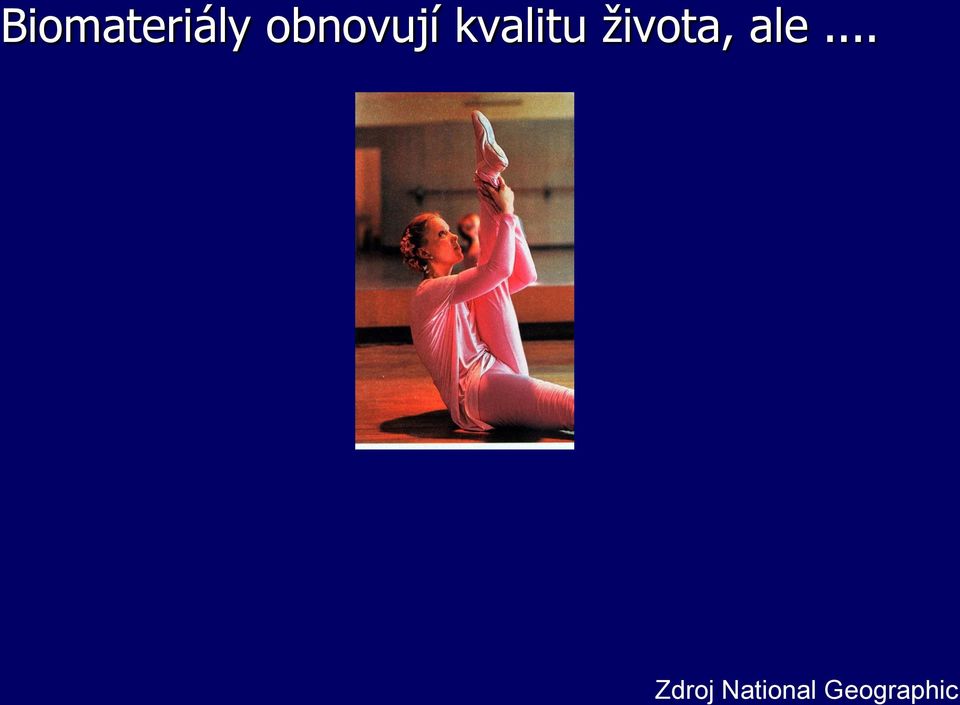 Biomateriály obnovují kvalitu života, ale ....

Zdroj National Geographic